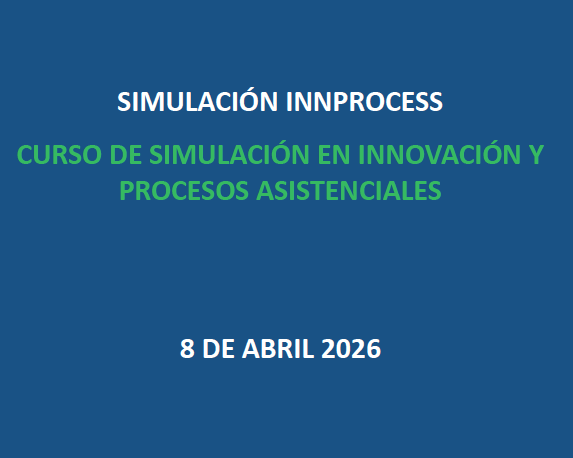 SIMULACIÓN INNPROCESS

CURSO DE SIMULACIÓN EN INNOVACIÓN Y PROCESOS ASISTENCIALES

8 DE ABRIL 2026